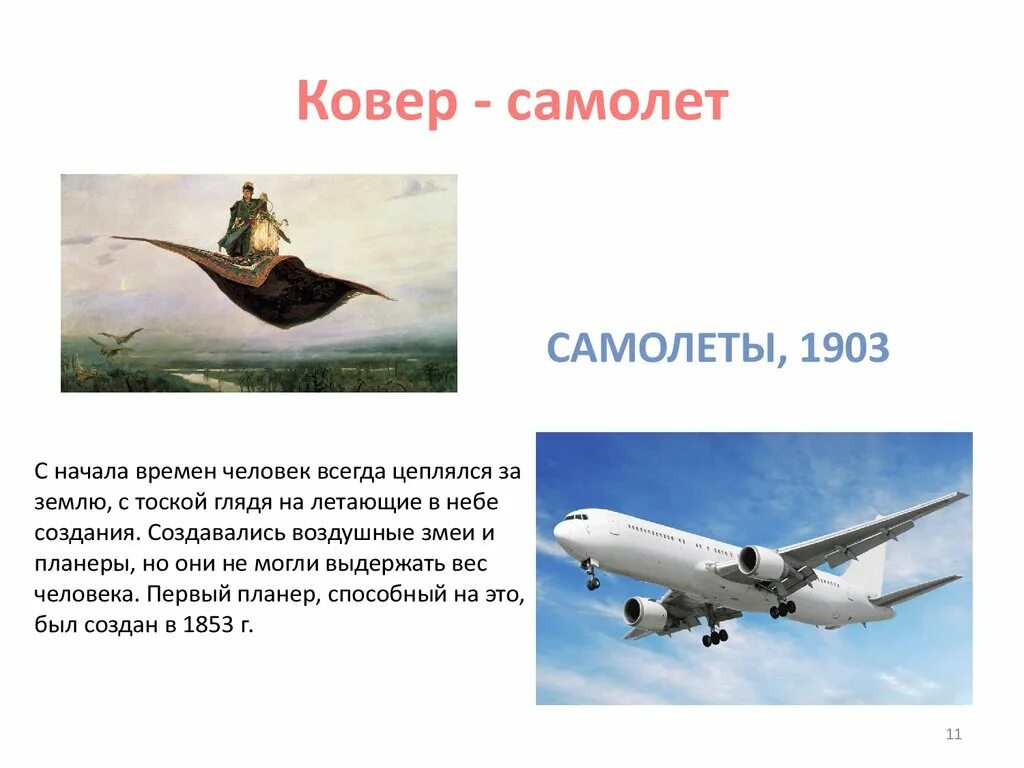 Ковер - самолет

САМОЛЕТЫ, 1903

С начала времен человек всегда цеплялся за землю, с тоской глядя на летающие в небе создания. Создавались воздушные змеи и планеры, но они не могли выдержать вес человека. Первый планер, способный на это, был создан в 1853 г.

11